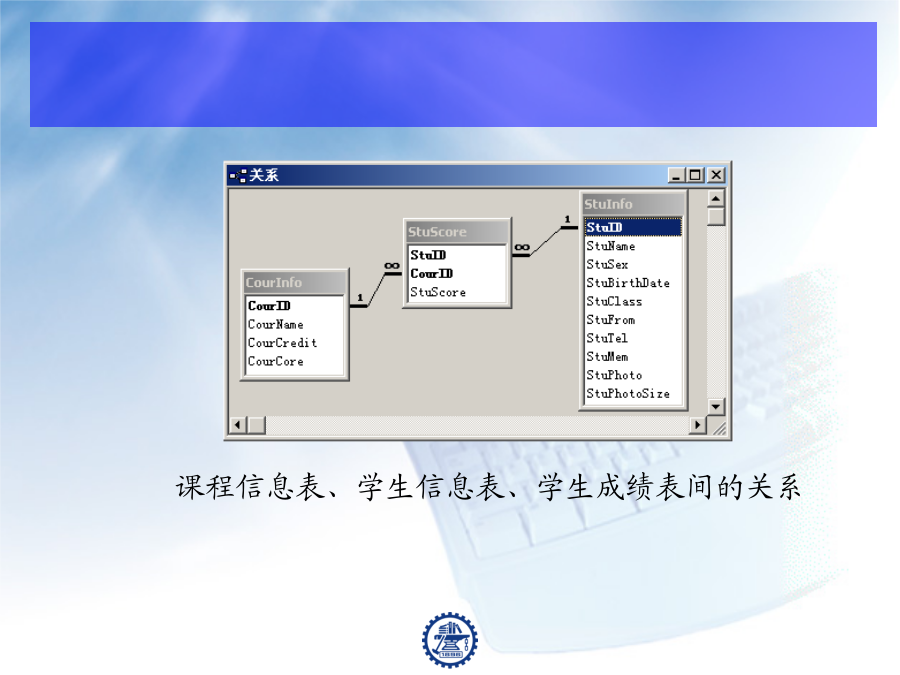 关系

CourInfo
CourID
CourName
CourCredit
CourCore

1 ∞

StuScore
StuID
CourID
StuScore

∞ 1

StuInfo
StuID
StuName
StuSex
StuBirthDate
StuClass
StuFrom
StuTel
StuMem
StuPhoto
StuPhotoSize

课程信息表、学生信息表、学生成绩表间的关系